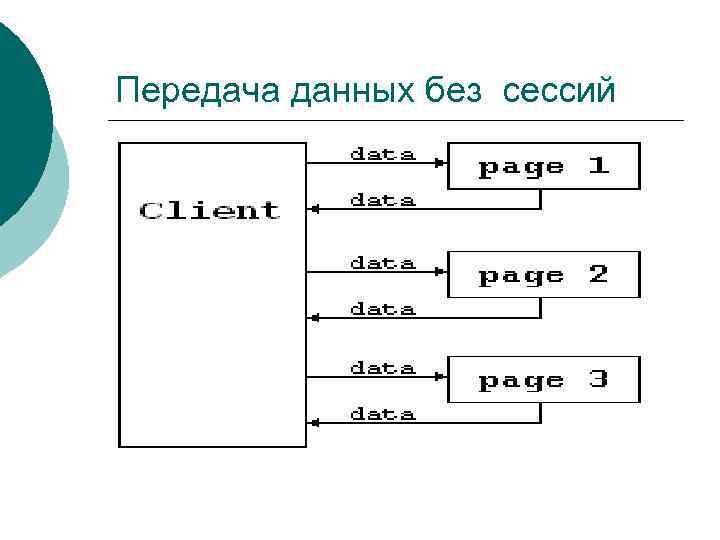 Передача данных без сессий

Client

data

page 1

data

data

page 2

data

data

page 3

data